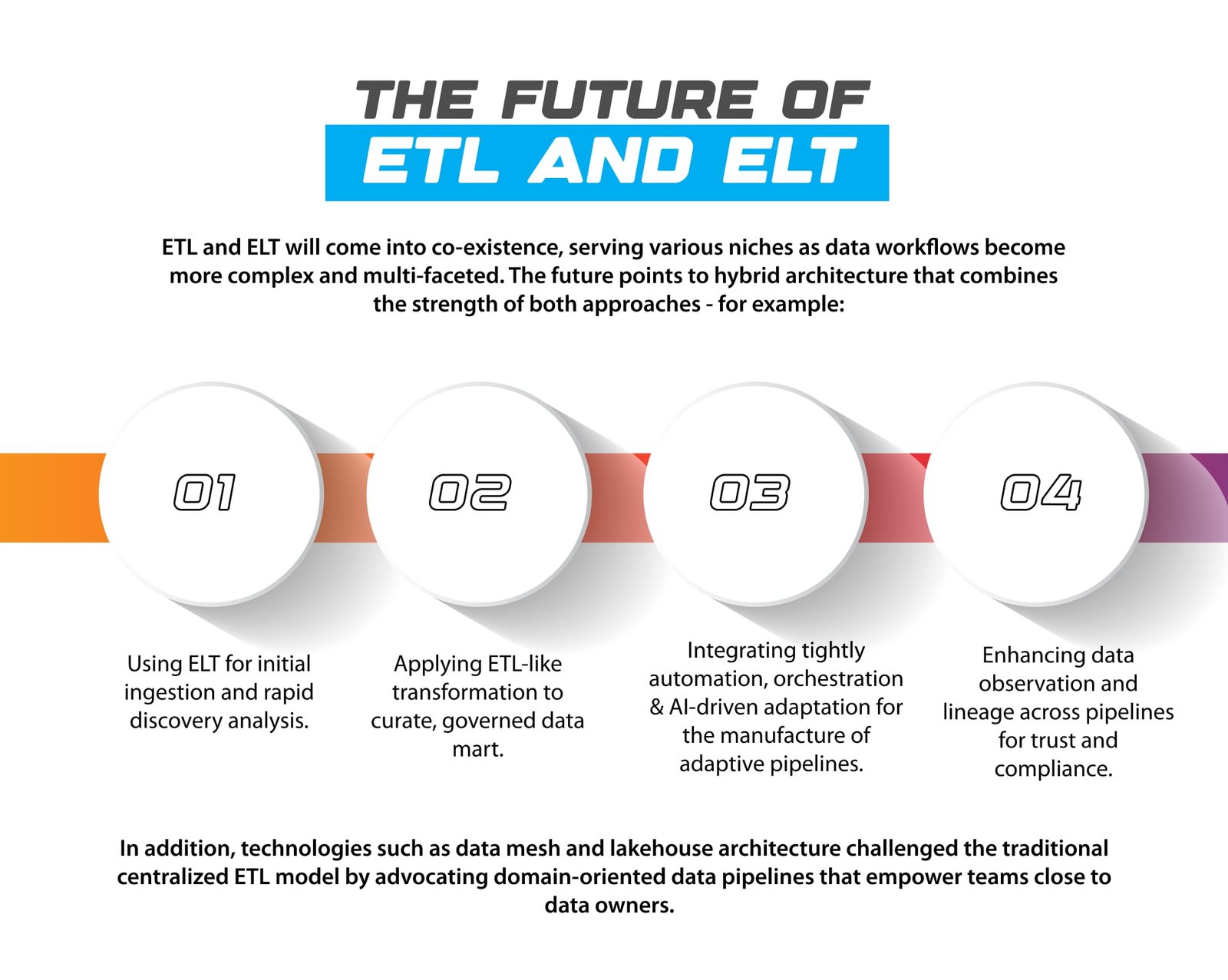 THE FUTURE OF
ETL AND ELT

ETL and ELT will come into co-existence, serving various niches as data workflows become more complex and multi-faceted. The future points to hybrid architecture that combines the strength of both approaches - for example:

01

Using ELT for initial ingestion and rapid discovery analysis.

02

Applying ETL-like transformation to curate, governed data mart.

03

Integrating tightly automation, orchestration & AI-driven adaptation for the manufacture of adaptive pipelines.

04

Enhancing data observation and lineage across pipelines for trust and compliance.

In addition, technologies such as data mesh and lakehouse architecture challenged the traditional centralized ETL model by advocating domain-oriented data pipelines that empower teams close to data owners.